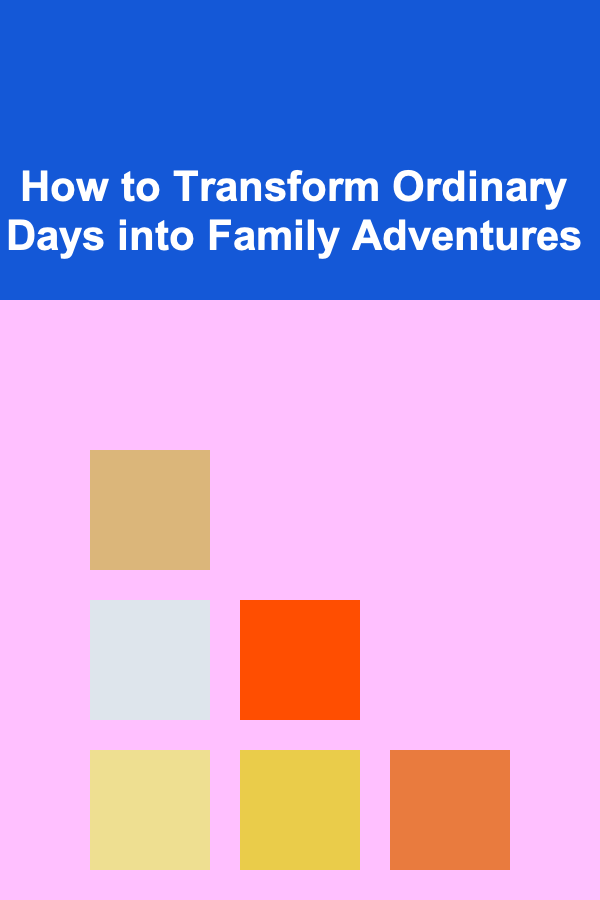 How to Transform Ordinary Days into Family Adventures